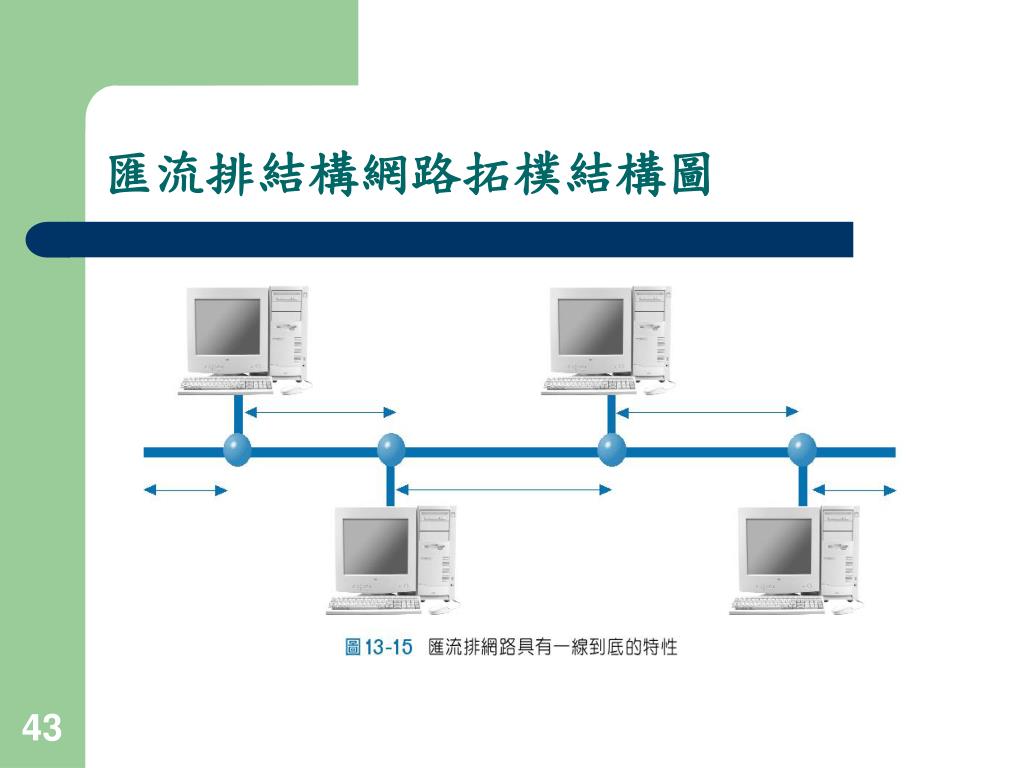 匯流排結構網路拓樸結構圖

圖13-15 匯流排網路具有一線到底的特性

43